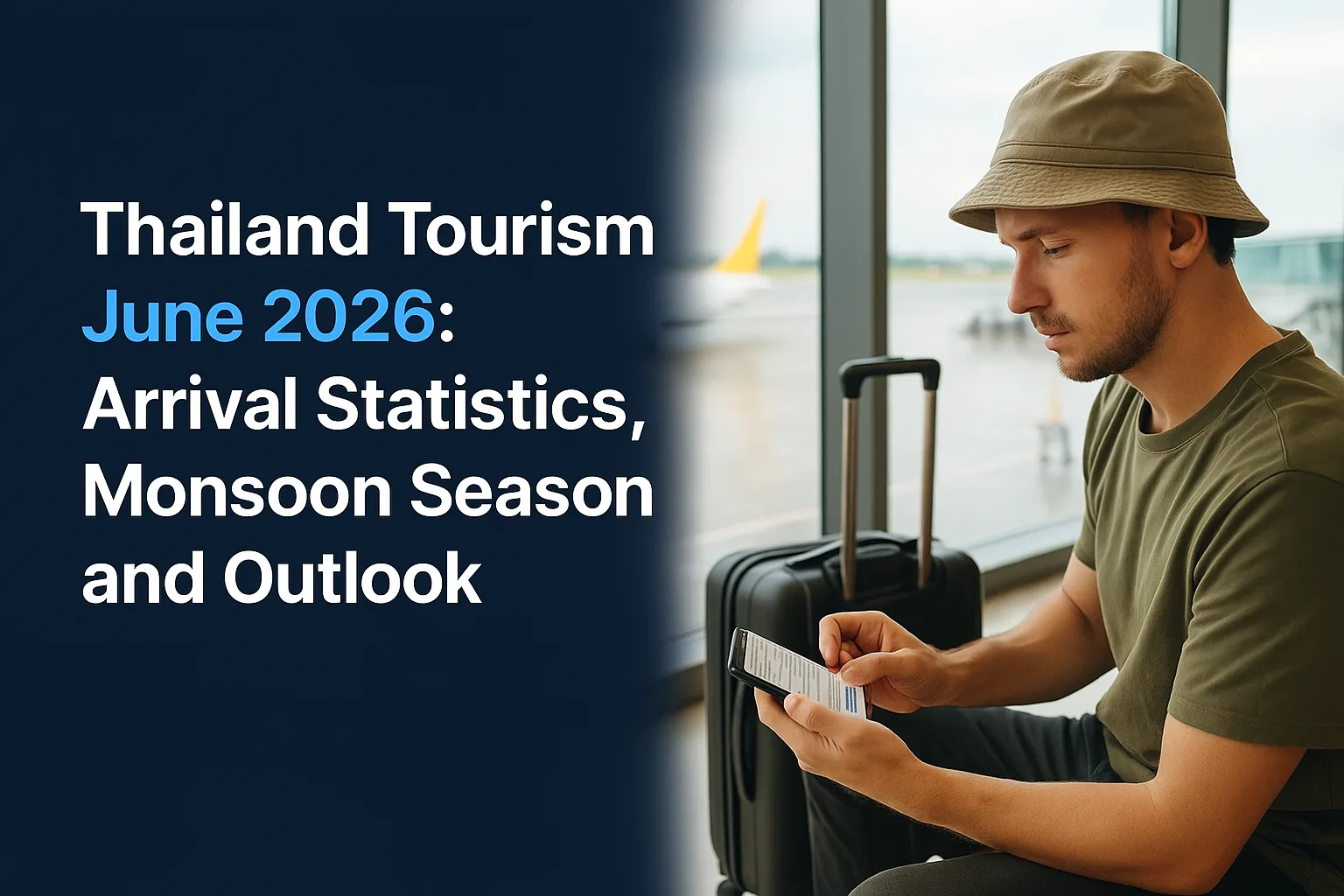 Thailand Tourism June 2026: Arrival Statistics, Monsoon Season and Outlook